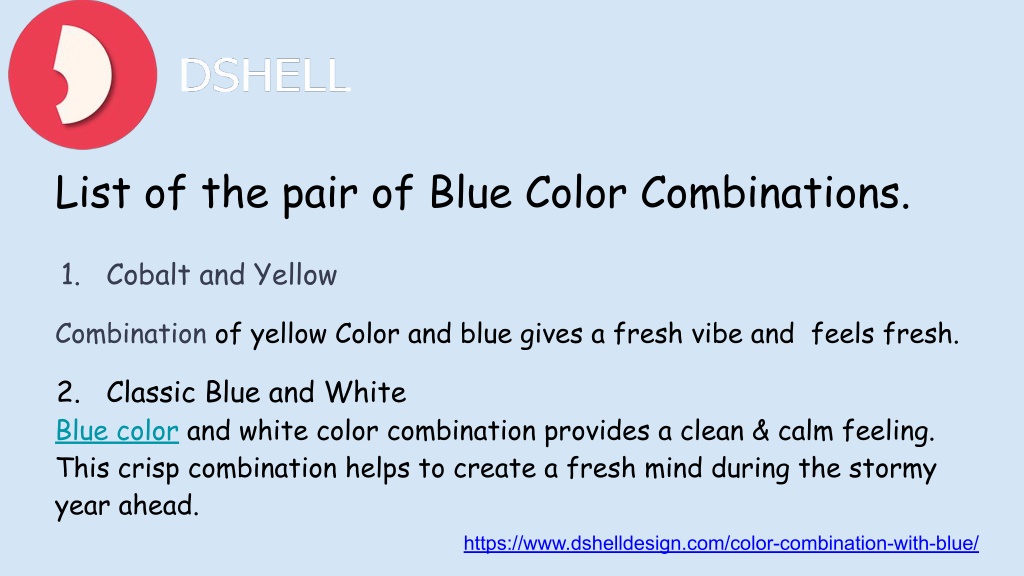 DSHELL

List of the pair of Blue Color Combinations.

1. Cobalt and Yellow

Combination of yellow Color and blue gives a fresh vibe and feels fresh.

2. Classic Blue and White
Blue color and white color combination provides a clean & calm feeling. This crisp combination helps to create a fresh mind during the stormy year ahead.

https://www.dshelldesign.com/color-combination-with-blue/